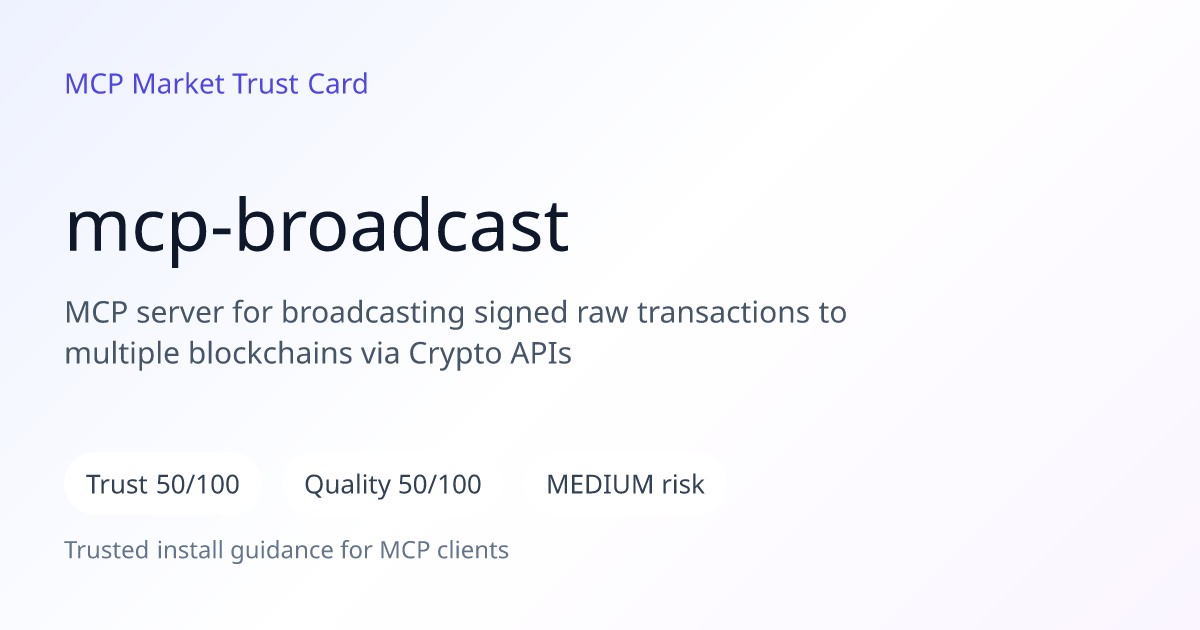 MCP Market Trust Card

mcp-broadcast

MCP server for broadcasting signed raw transactions to multiple blockchains via Crypto APIs

Trust 50/100

Quality 50/100

MEDIUM risk

Trusted install guidance for MCP clients